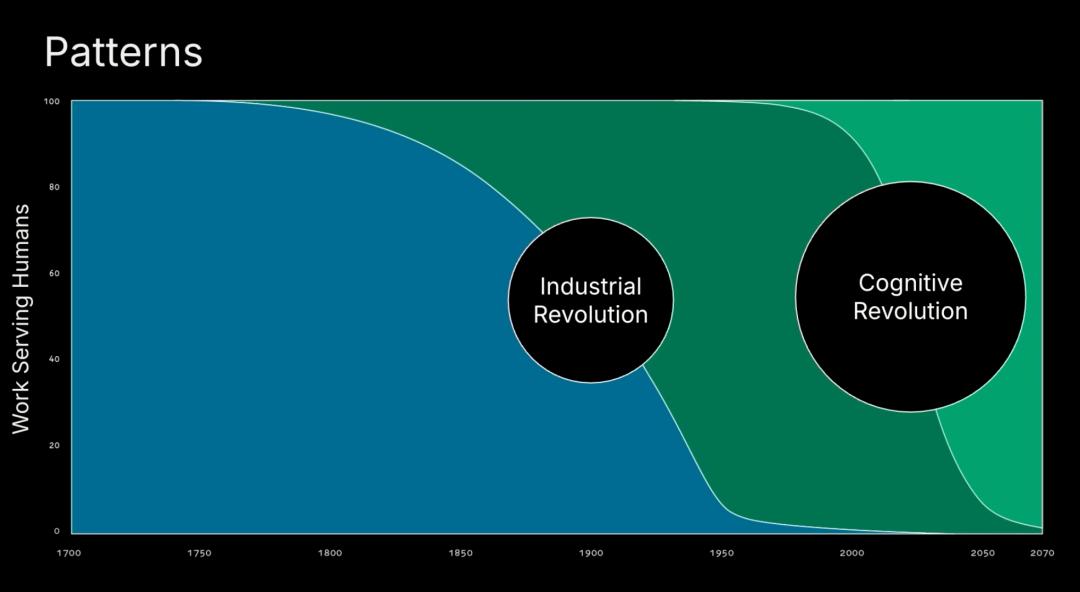 Patterns

Work Serving Humans

100
80
60
40
20
0

Industrial Revolution

Cognitive Revolution

1700 1750 1800 1850 1900 1950 2000 2050 2070